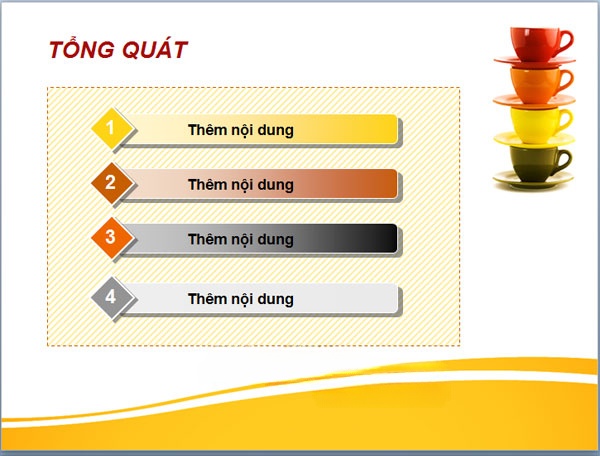 TỔNG QUÁT

1 Thêm nội dung

2 Thêm nội dung

3 Thêm nội dung

4 Thêm nội dung